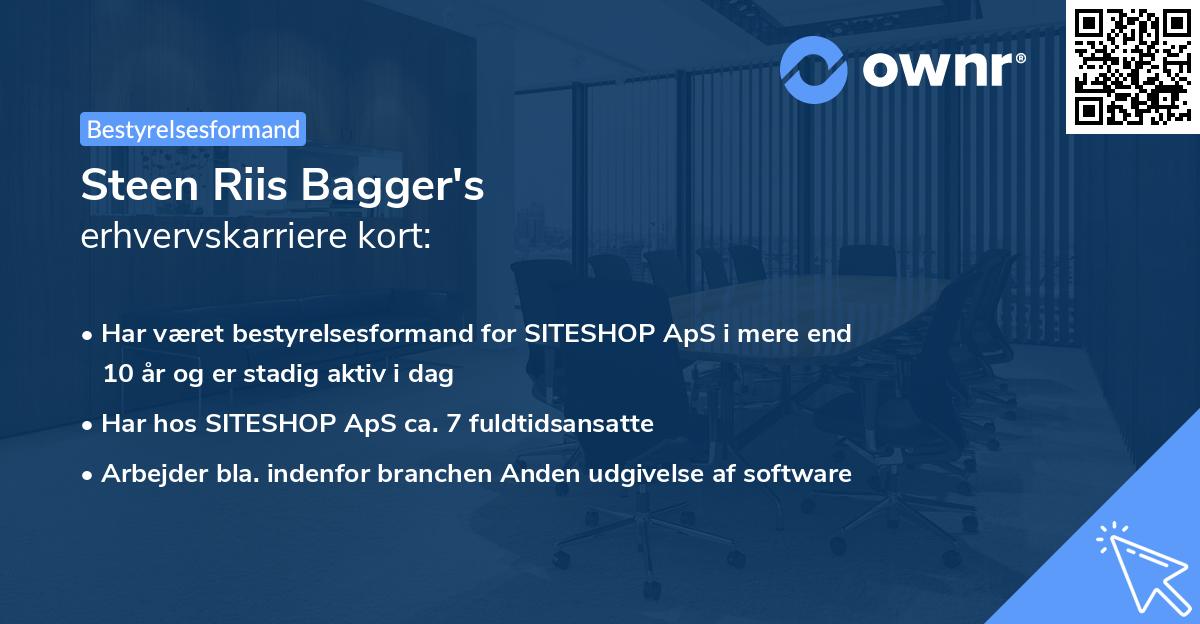 ownr®

Bestyrelsesformand

Steen Riis Bagger's
erhvervskarriere kort:

• Har været bestyrelsesformand for SITESHOP ApS i mere end 10 år og er stadig aktiv i dag
• Har hos SITESHOP ApS ca. 7 fuldtidsansatte
• Arbejder bla. indenfor branchen Anden udgivelse af software